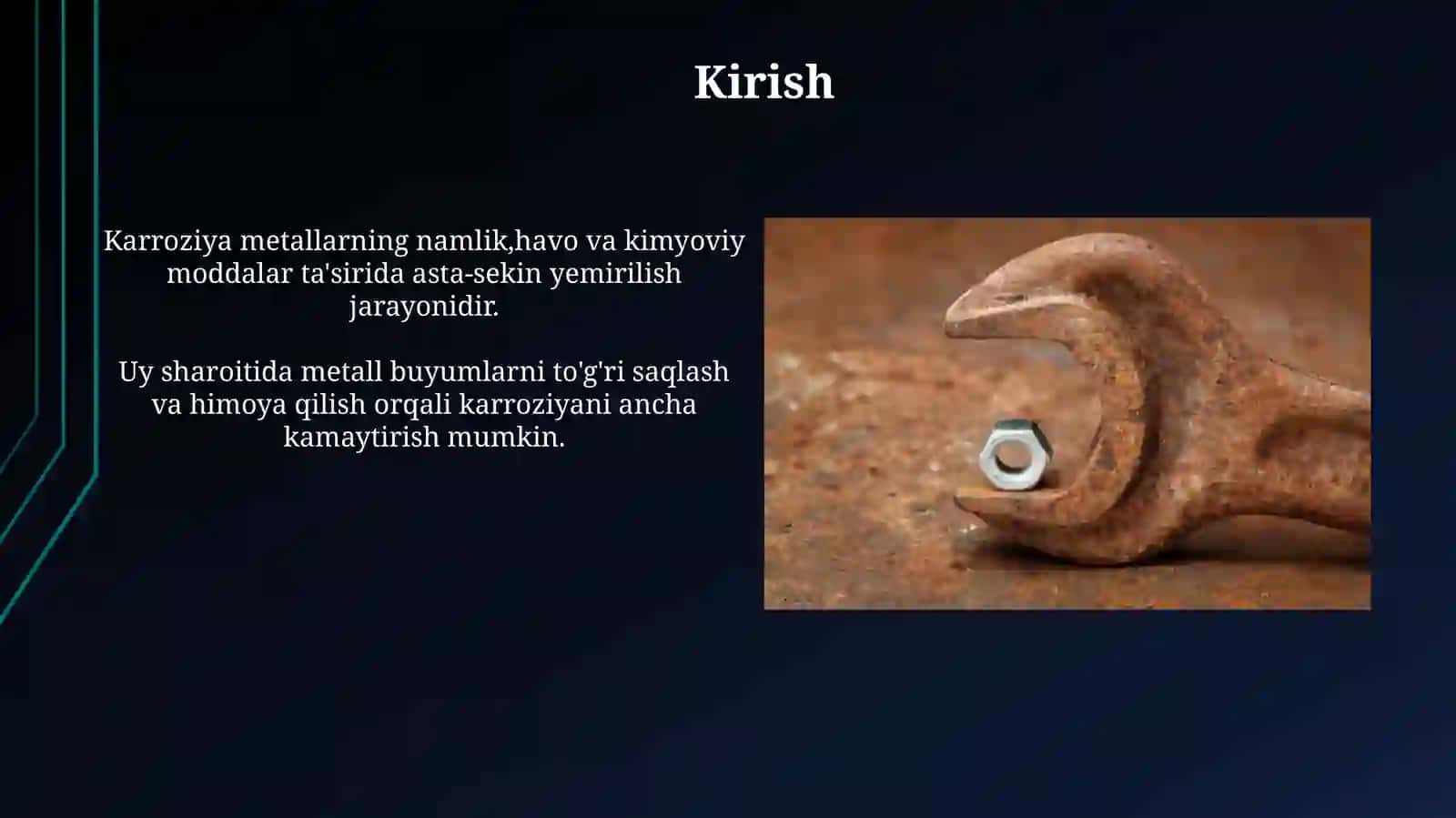 Kirish

Karroziya metallarning namlik,havo va kimyoviy moddalar ta'sirida asta-sekin yemirilish jarayonidir.

Uy sharoitida metall buyumlarni to'g'ri saqlash va himoya qilish orqali karroziyani ancha kamaytirish mumkin.